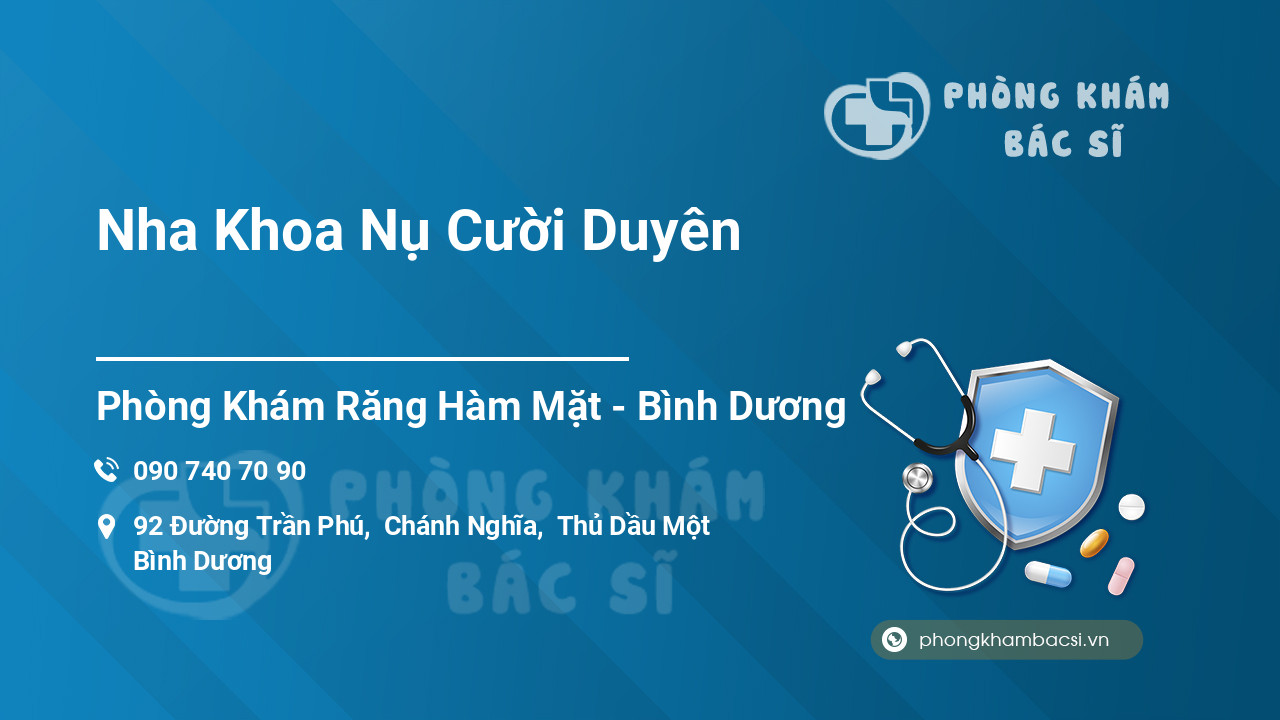 PHÒNG KHÁM
BÁC SĨ

Nha Khoa Nụ Cười Duyên

Phòng Khám Răng Hàm Mặt - Bình Dương

090 740 70 90

92 Đường Trần Phú, Chánh Nghĩa, Thủ Dầu Một
Bình Dương

PHÒNG KHÁM
BÁC SĨ

phongkhambacsi.vn